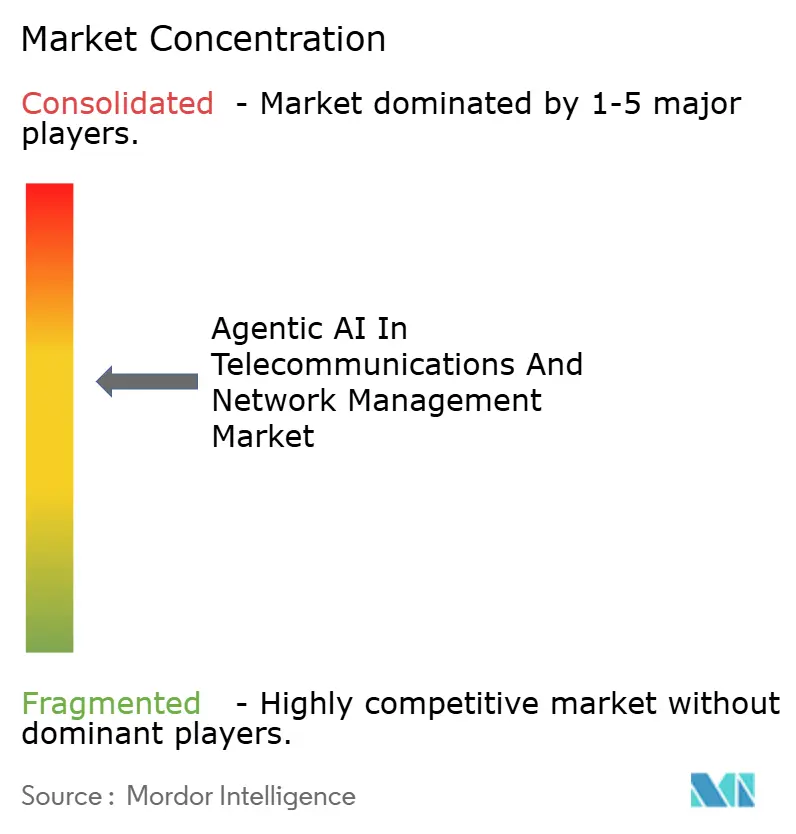 Market Concentration

Consolidated - Market dominated by 1-5 major players.

Agentic AI In Telecommunications And Network Management Market

Fragmented - Highly competitive market without dominant players.

Source : Mordor Intelligence